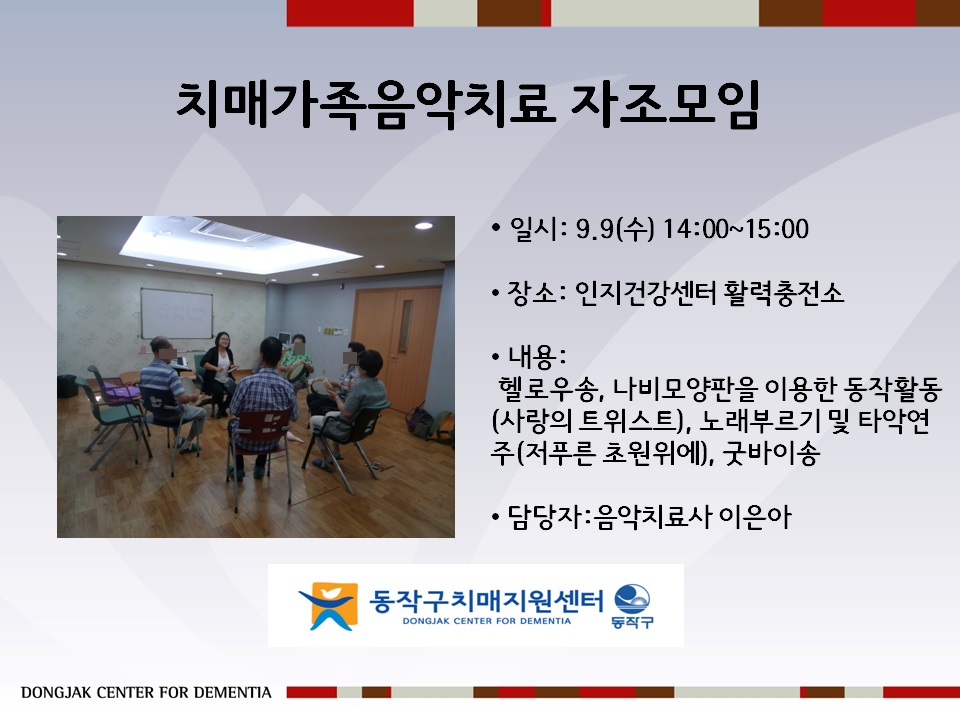 치매가족음악치료 자조모임

• 일시: 9.9(수) 14:00~15:00

• 장소: 인지건강센터 활력충전소

• 내용:
헬로우송, 나비모양판을 이용한 동작활동(사랑의 트위스트), 노래부르기 및 타악연주(저푸른 초원위에), 굿바이송

• 담당자:음악치료사 이은아

동작구치매지원센터
DONGJAK CENTER FOR DEMENTIA
동작구

DONGJAK CENTER FOR DEMENTIA